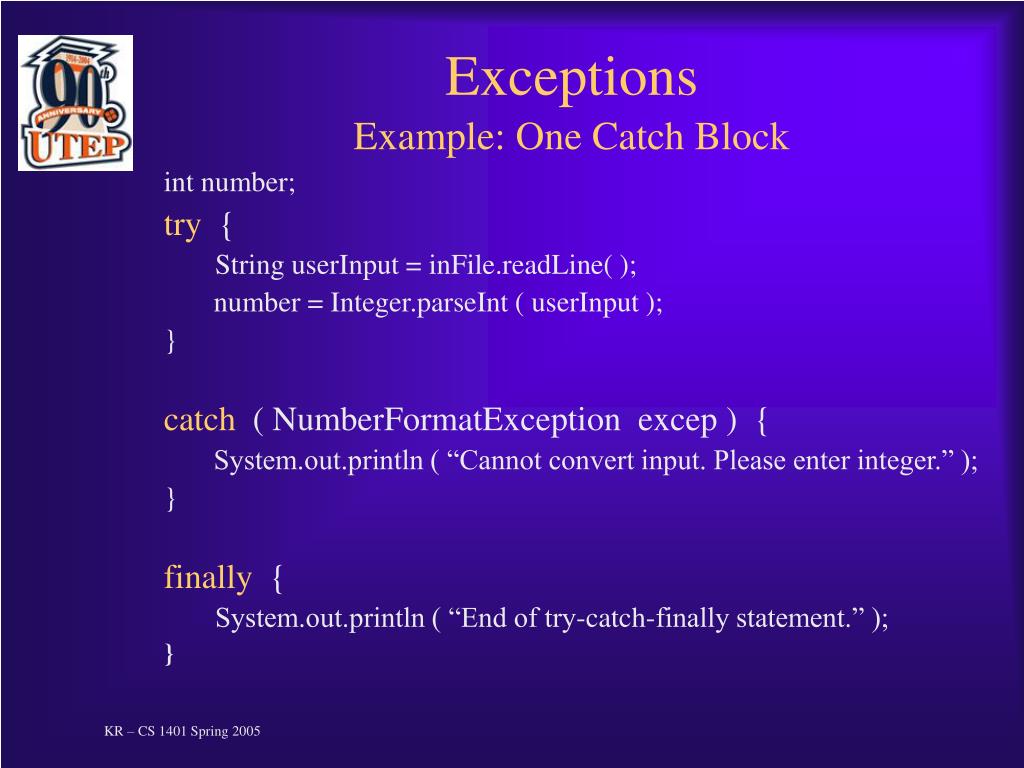 1914-2004
90th
ANNIVERSARY
UTEP

Exceptions
Example: One Catch Block

int number;
try {
String userInput = inFile.readLine( );
number = Integer.parseInt ( userInput );
}

catch ( NumberFormatException excep ) {
System.out.println ( “Cannot convert input. Please enter integer.” );
}

finally {
System.out.println ( “End of try-catch-finally statement.” );
}

KR – CS 1401 Spring 2005